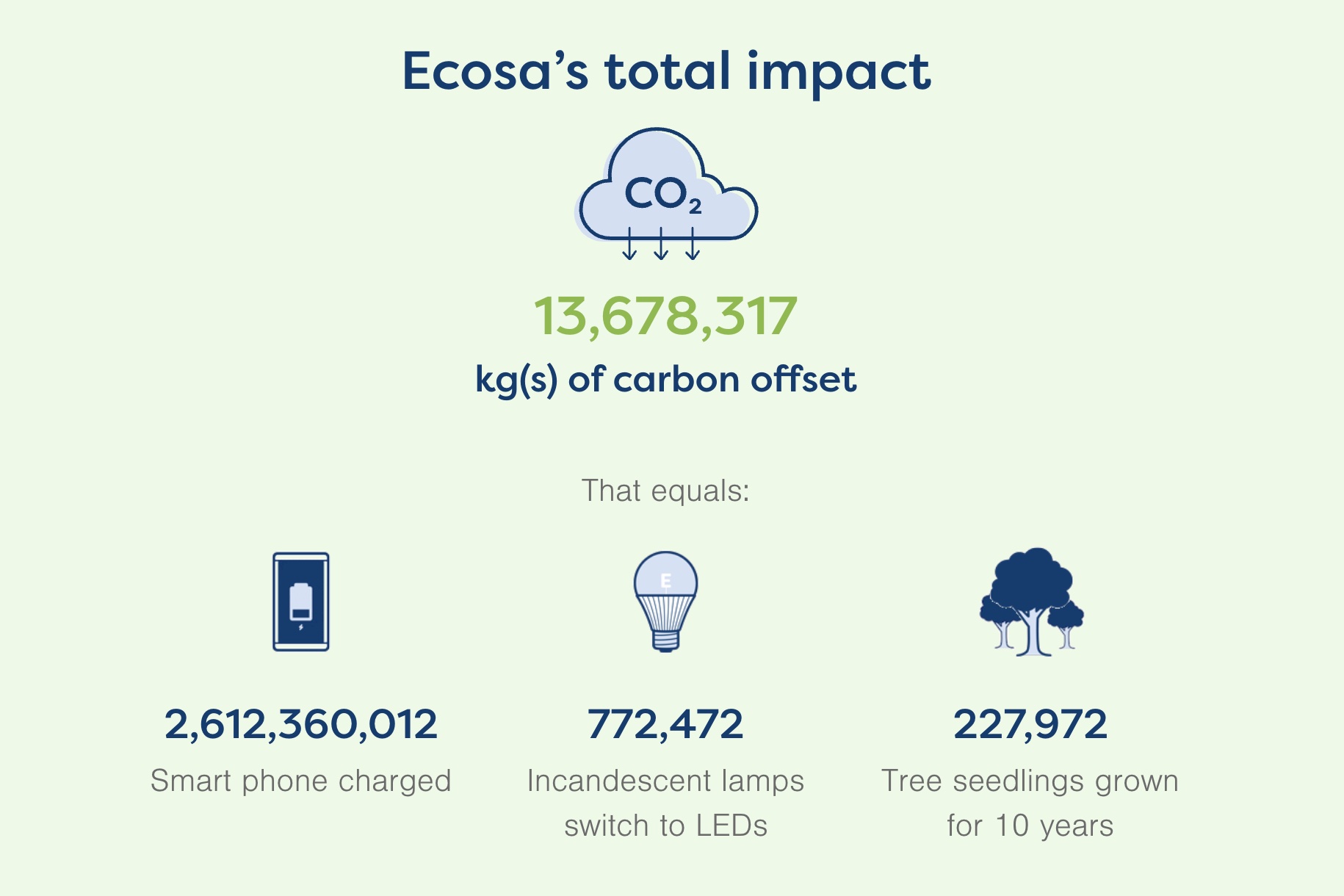 Ecosa's total impact

$CO_2$

13,678,317

kg(s) of carbon offset

That equals:

E

2,612,360,012

Smart phone charged

772,472

Incandescent lamps switch to LEDs

227,972

Tree seedlings grown for 10 years